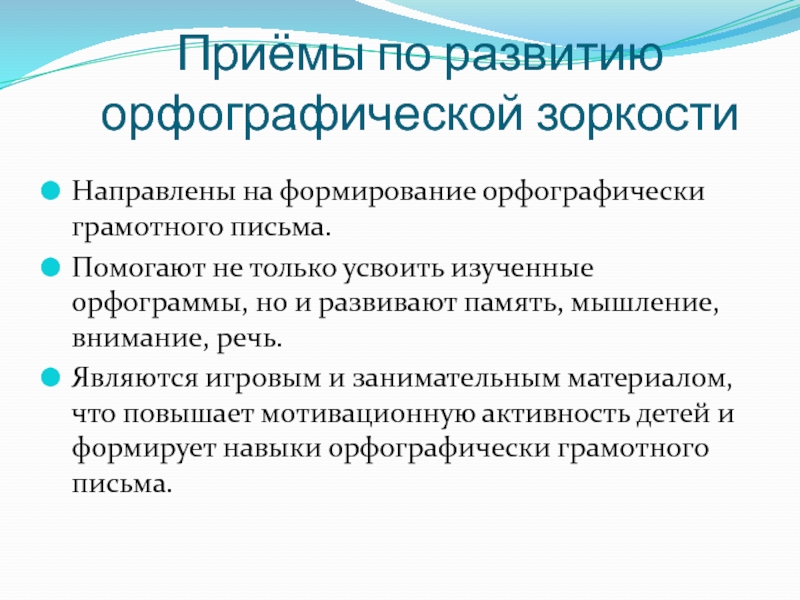 Приёмы по развитию орфографической зоркости

Направлены на формирование орфографически грамотного письма.

Помогают не только усвоить изученные орфограммы, но и развивают память, мышление, внимание, речь.

Являются игровым и занимательным материалом, что повышает мотивационную активность детей и формирует навыки орфографически грамотного письма.